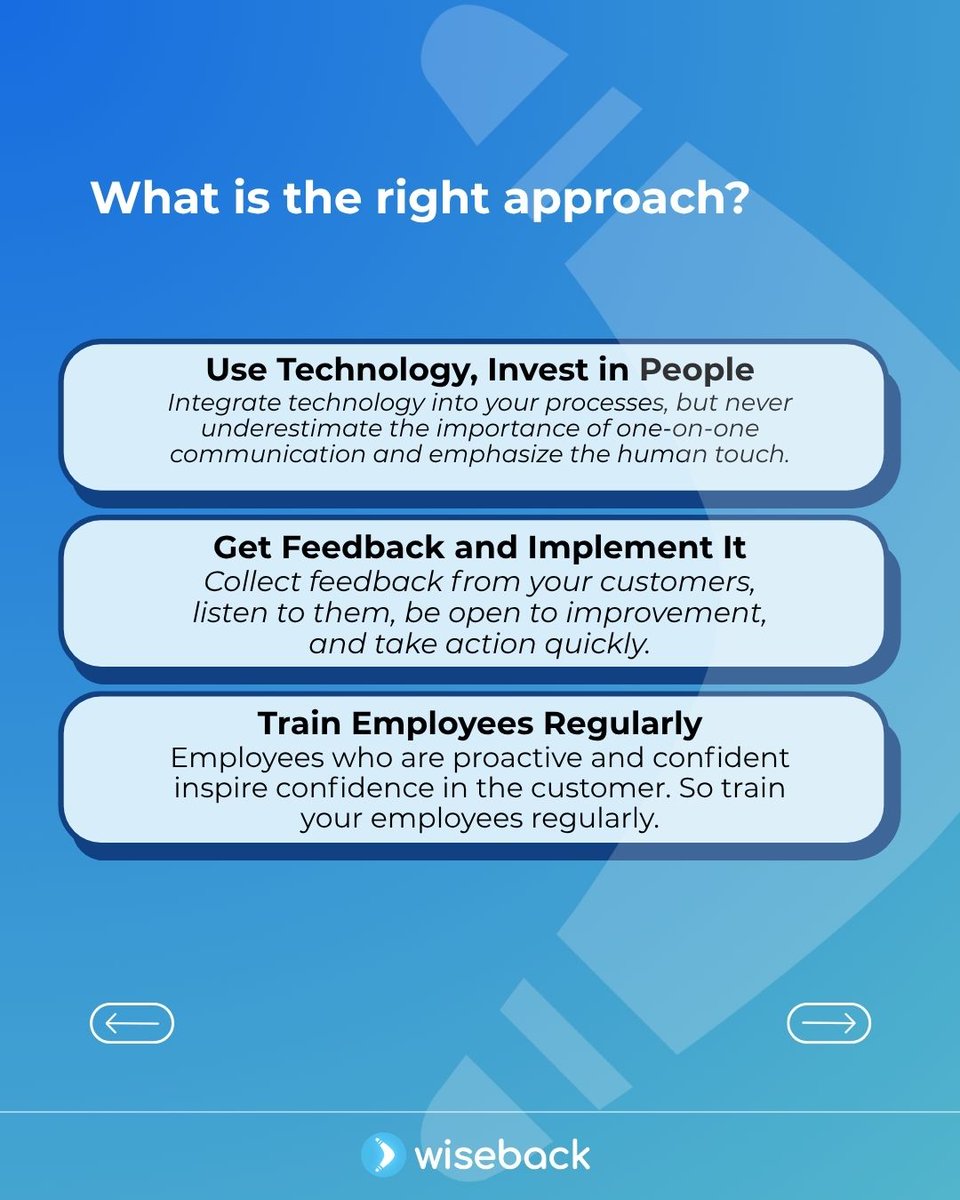 What is the right approach?

Use Technology, Invest in People
Integrate technology into your processes, but never underestimate the importance of one-on-one communication and emphasize the human touch.

Get Feedback and Implement It
Collect feedback from your customers, listen to them, be open to improvement, and take action quickly.

Train Employees Regularly
Employees who are proactive and confident inspire confidence in the customer. So train your employees regularly.

wiseback